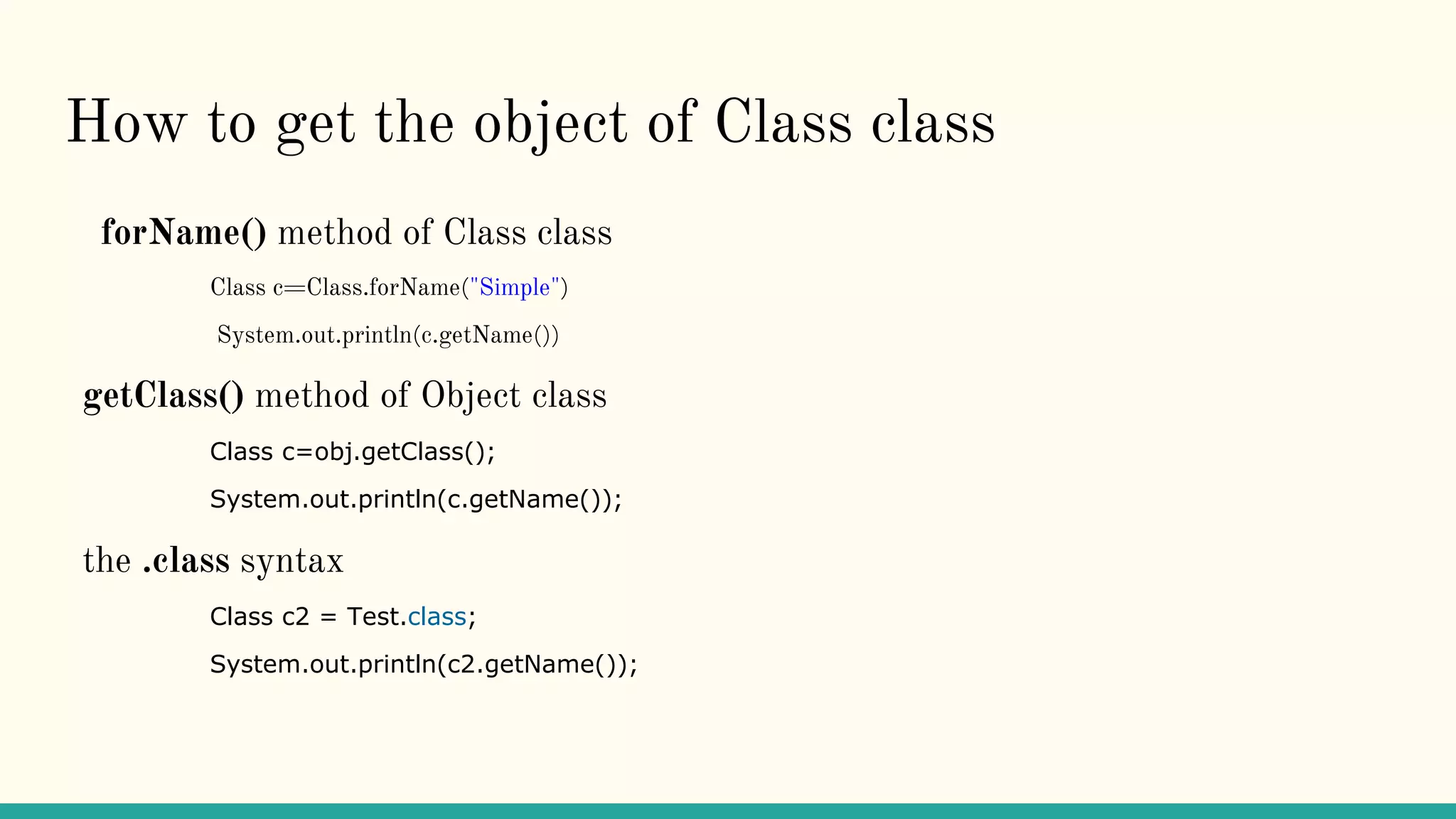 How to get the object of Class class

forName() method of Class class

Class c=Class.forName("Simple")

System.out.println(c.getName())

getClass() method of Object class

Class c=obj.getClass();

System.out.println(c.getName());

the .class syntax

Class c2 = Test.class;

System.out.println(c2.getName());